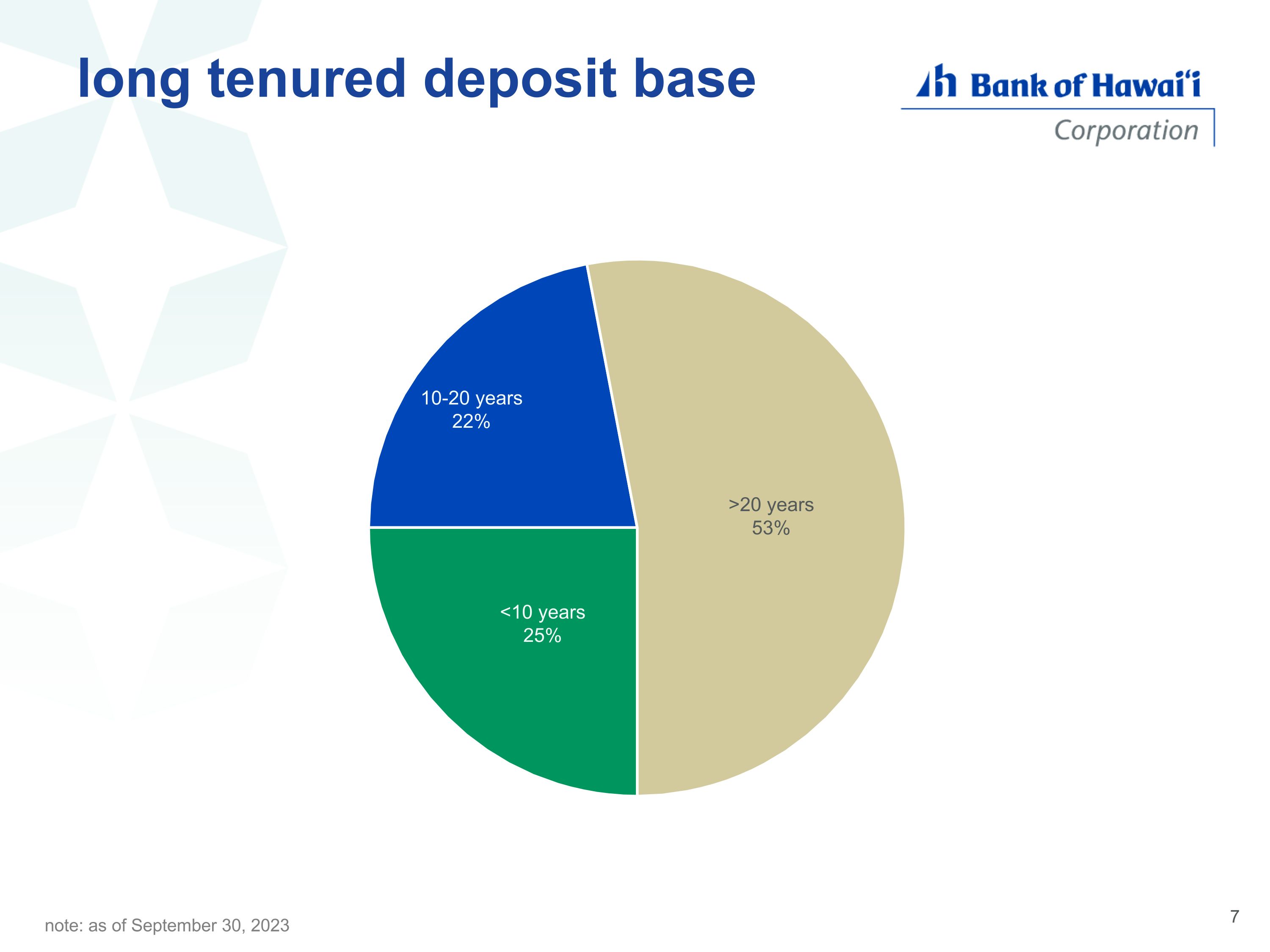 long tenured deposit base

Bank of Hawai'i
Corporation

10-20 years
22%

>20 years
53%

<10 years
25%

note: as of September 30, 2023

7